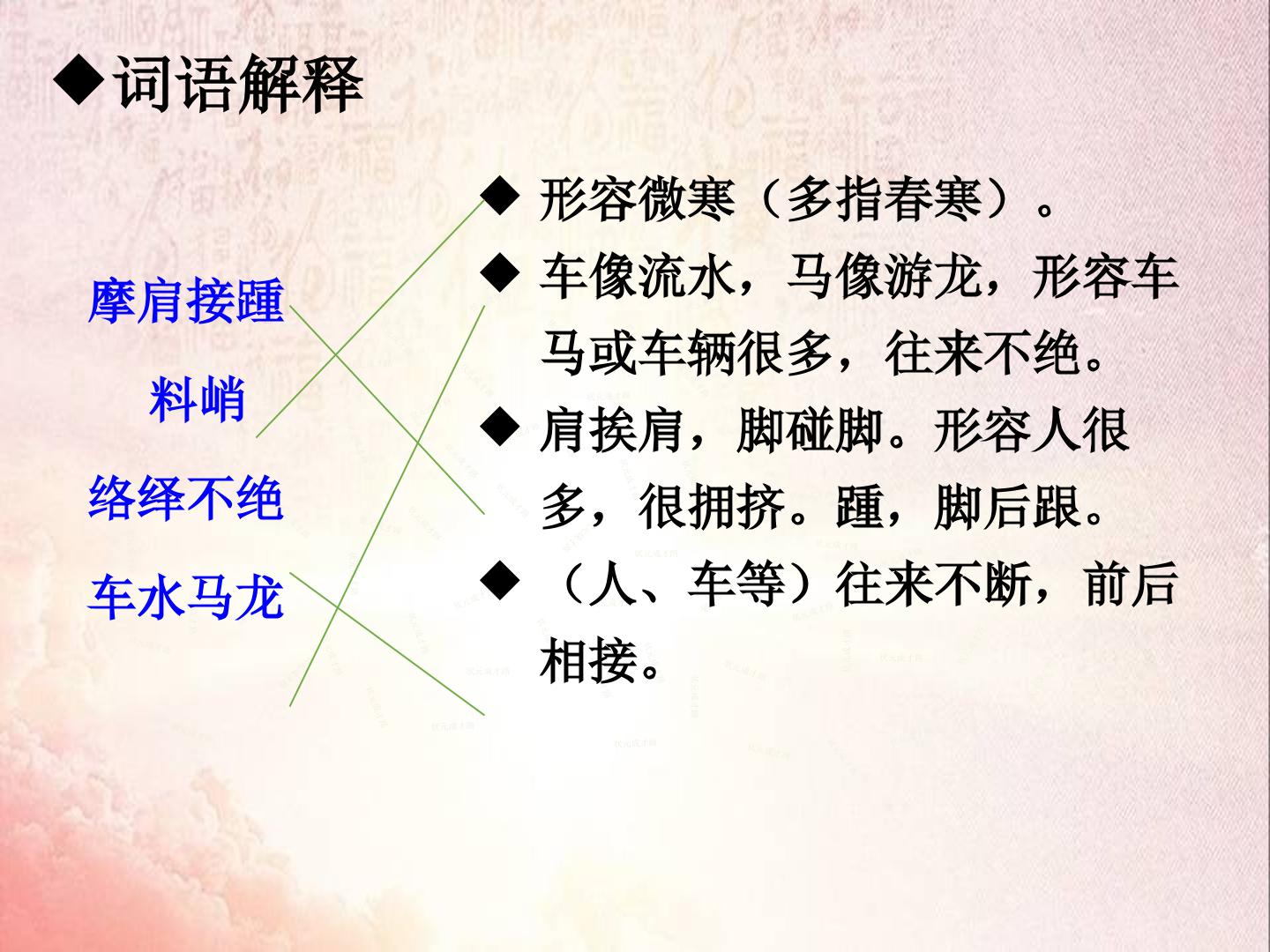 ◆词语解释

摩肩接踵

料峭

络绎不绝

车水马龙

◆ 形容微寒（多指春寒）。

◆ 车像流水，马像游龙，形容车马或车辆很多，往来不绝。

◆ 肩挨肩，脚碰脚。形容人很多，很拥挤。踵，脚后跟。

◆ （人、车等）往来不断，前后相接。